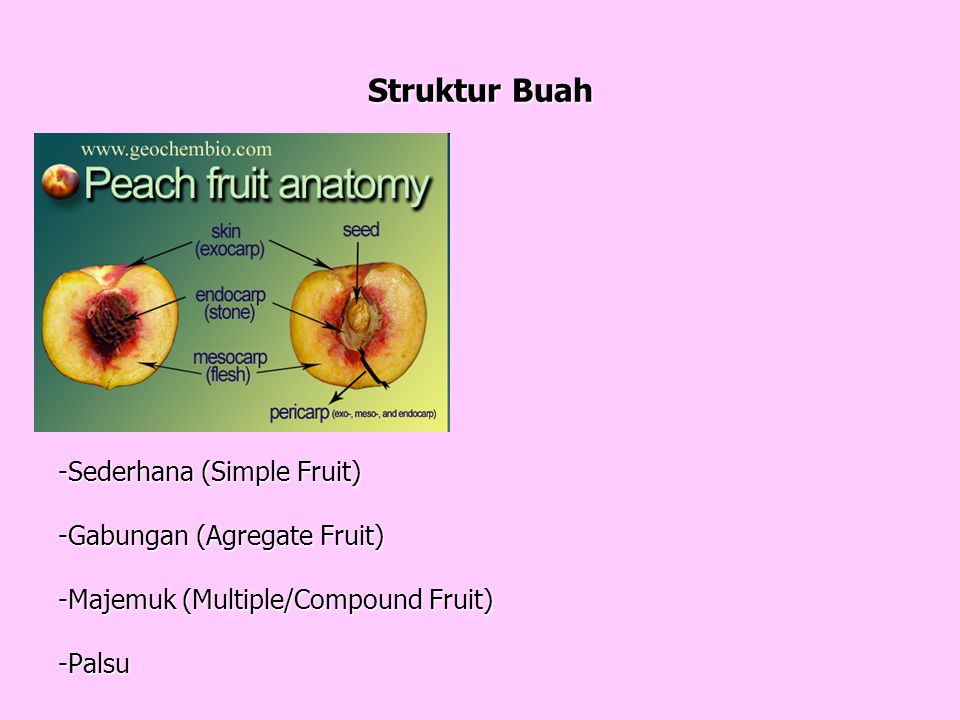 Struktur Buah

www.geochembio.com

Peach fruit anatomy

skin (exocarp)

seed

endocarp (stone)

mesocarp (flesh)

pericarp (exo-, meso-, and endocarp)

-Sederhana (Simple Fruit)

-Gabungan (Agregate Fruit)

-Majemuk (Multiple/Compound Fruit)

-Palsu